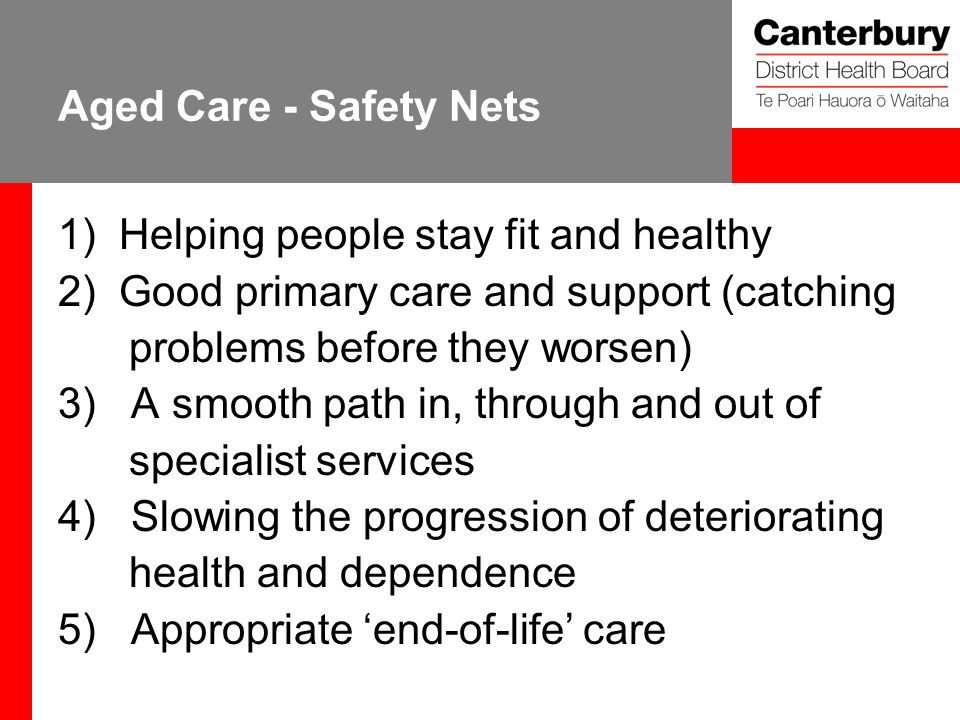 Aged Care - Safety Nets

Canterbury
District Health Board
Te Poari Hauora ō Waitaha

1) Helping people stay fit and healthy
2) Good primary care and support (catching problems before they worsen)
3) A smooth path in, through and out of specialist services
4) Slowing the progression of deteriorating health and dependence
5) Appropriate ‘end-of-life’ care